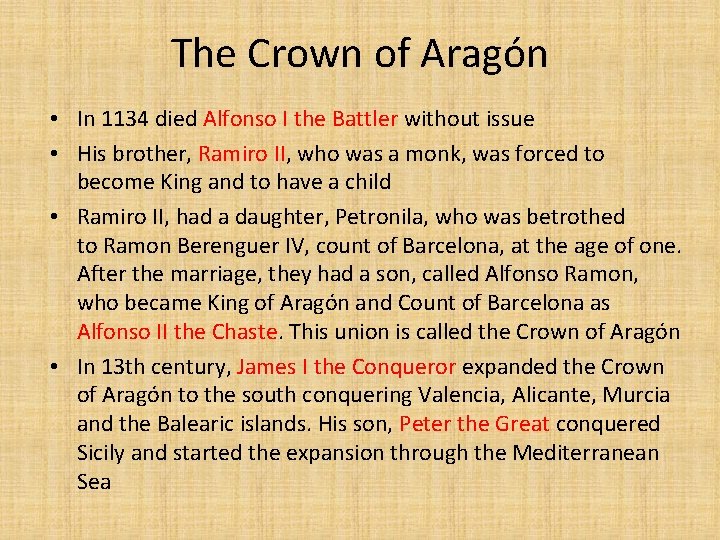 The Crown of Aragón

• In 1134 died Alfonso I the Battler without issue
• His brother, Ramiro II, who was a monk, was forced to become King and to have a child
• Ramiro II, had a daughter, Petronila, who was betrothed to Ramon Berenguer IV, count of Barcelona, at the age of one. After the marriage, they had a son, called Alfonso Ramon, who became King of Aragón and Count of Barcelona as Alfonso II the Chaste. This union is called the Crown of Aragón
• In 13th century, James I the Conqueror expanded the Crown of Aragón to the south conquering Valencia, Alicante, Murcia and the Balearic islands. His son, Peter the Great conquered Sicily and started the expansion through the Mediterranean Sea